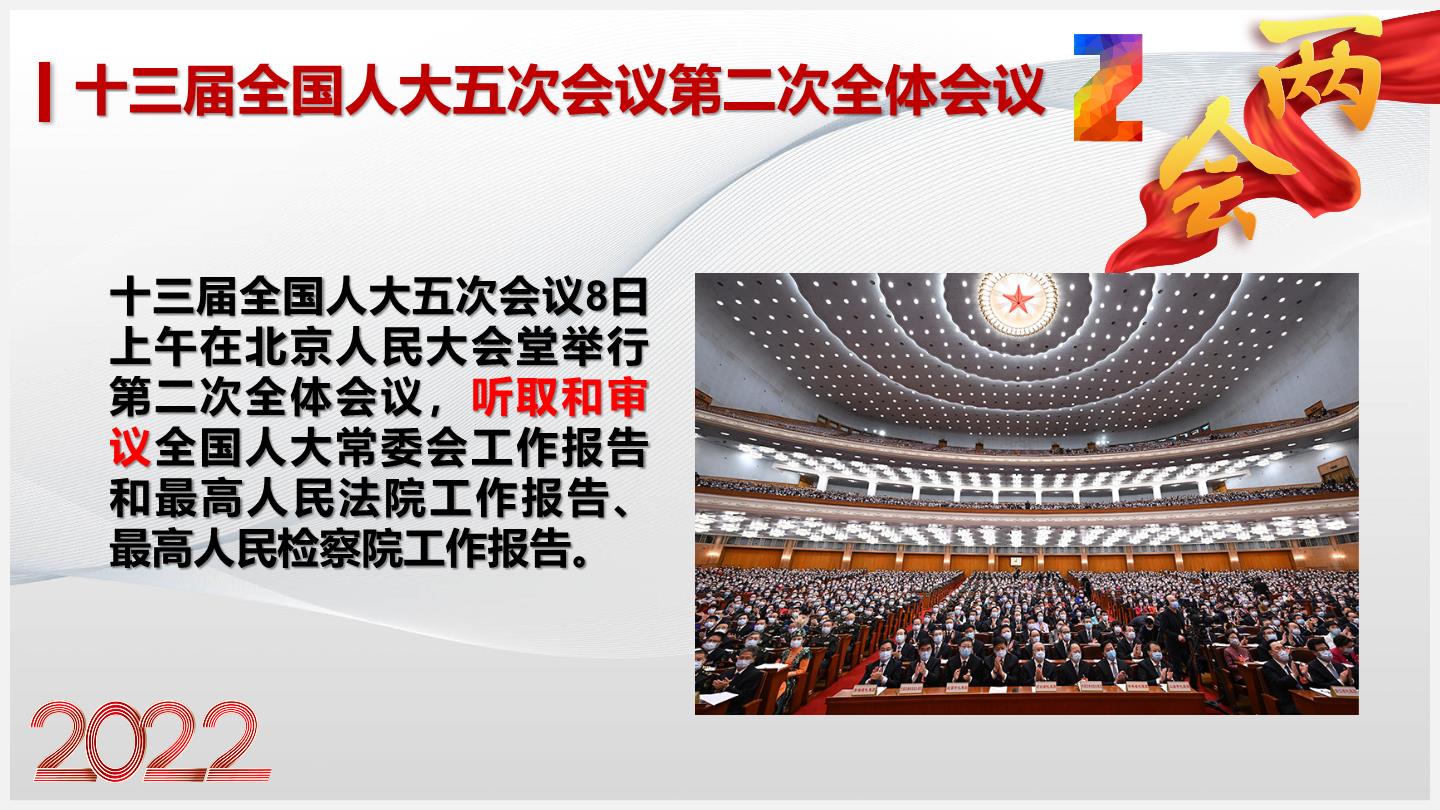 十三届全国人大五次会议第二次全体会议

2 两会

十三届全国人大五次会议8日上午在北京人民大会堂举行第二次全体会议，听取和审议全国人大常委会工作报告和最高人民法院工作报告、最高人民检察院工作报告。

2022